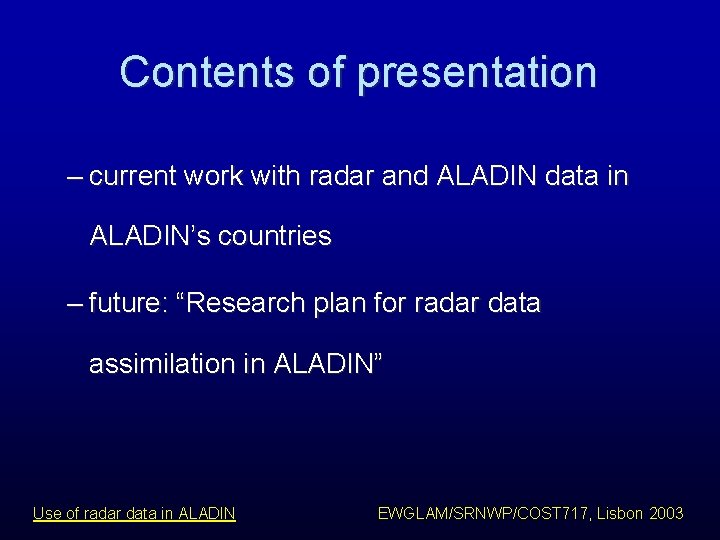 Contents of presentation

– current work with radar and ALADIN data in ALADIN's countries

– future: "Research plan for radar data assimilation in ALADIN"

Use of radar data in ALADIN

EWGLAM/SRNWP/COST717, Lisbon 2003